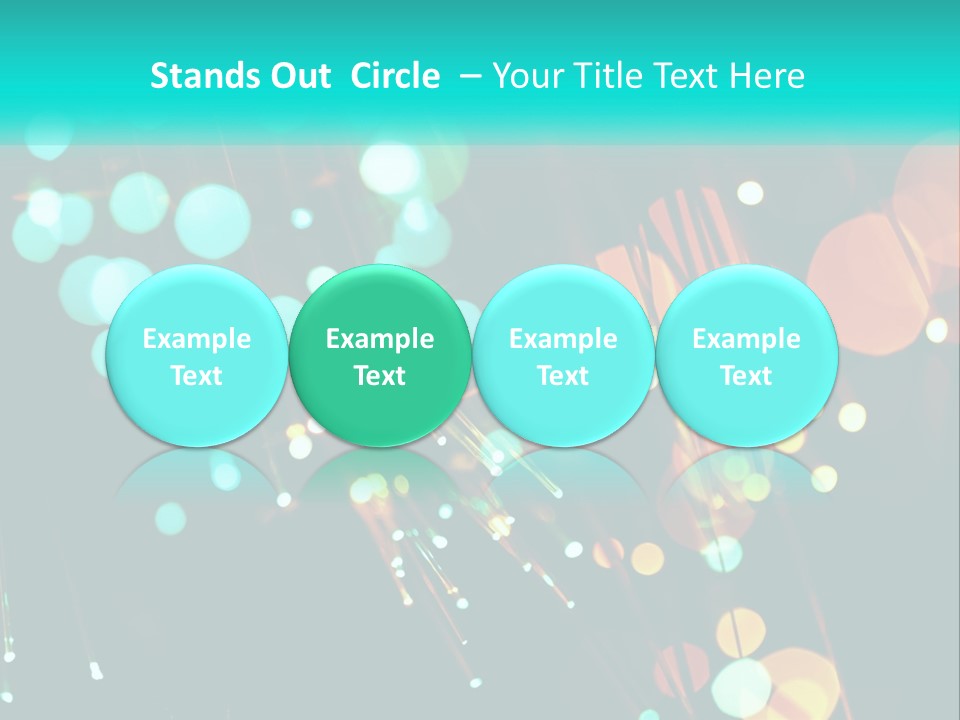 Stands Out Circle – Your Title Text Here

Example Text

Example Text

Example Text

Example Text